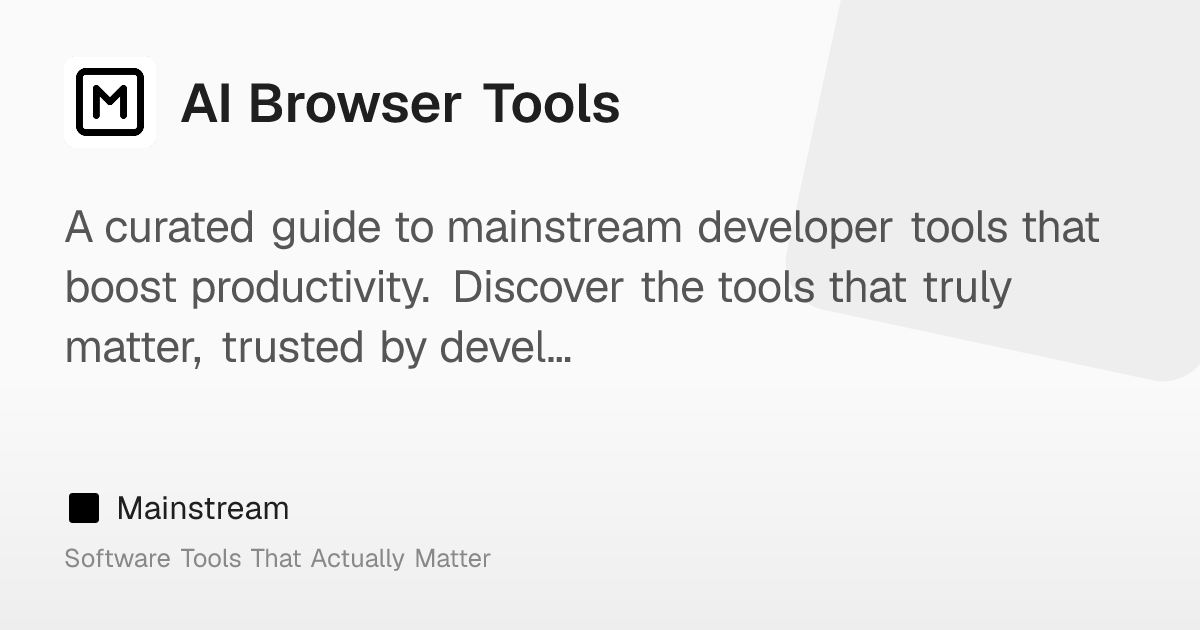 M

AI Browser Tools

A curated guide to mainstream developer tools that boost productivity. Discover the tools that truly matter, trusted by devel...

Mainstream

Software Tools That Actually Matter